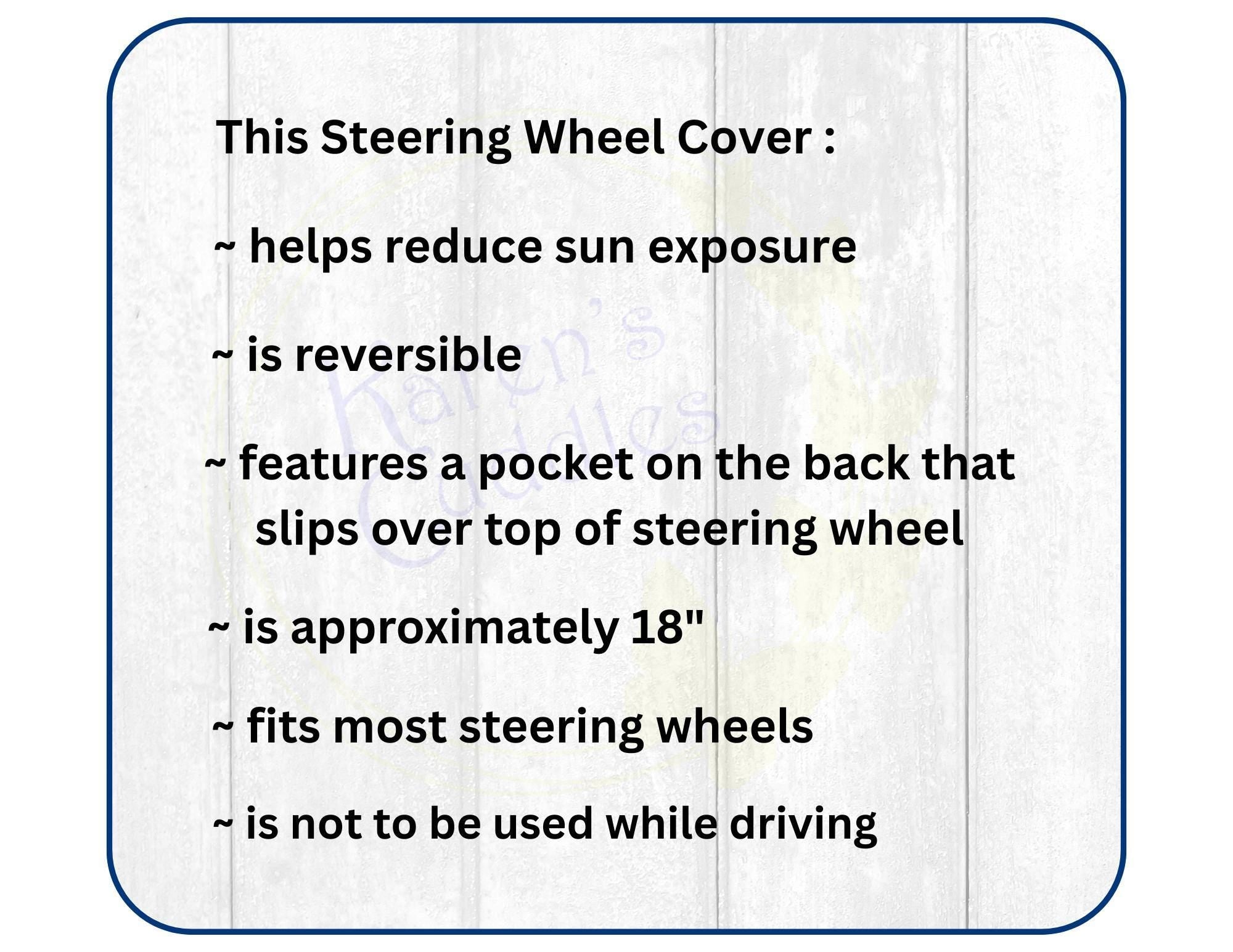 This Steering Wheel Cover :

~ helps reduce sun exposure

~ is reversible

~ features a pocket on the back that slips over top of steering wheel

~ is approximately 18"

~ fits most steering wheels

~ is not to be used while driving

Karen's Caddies